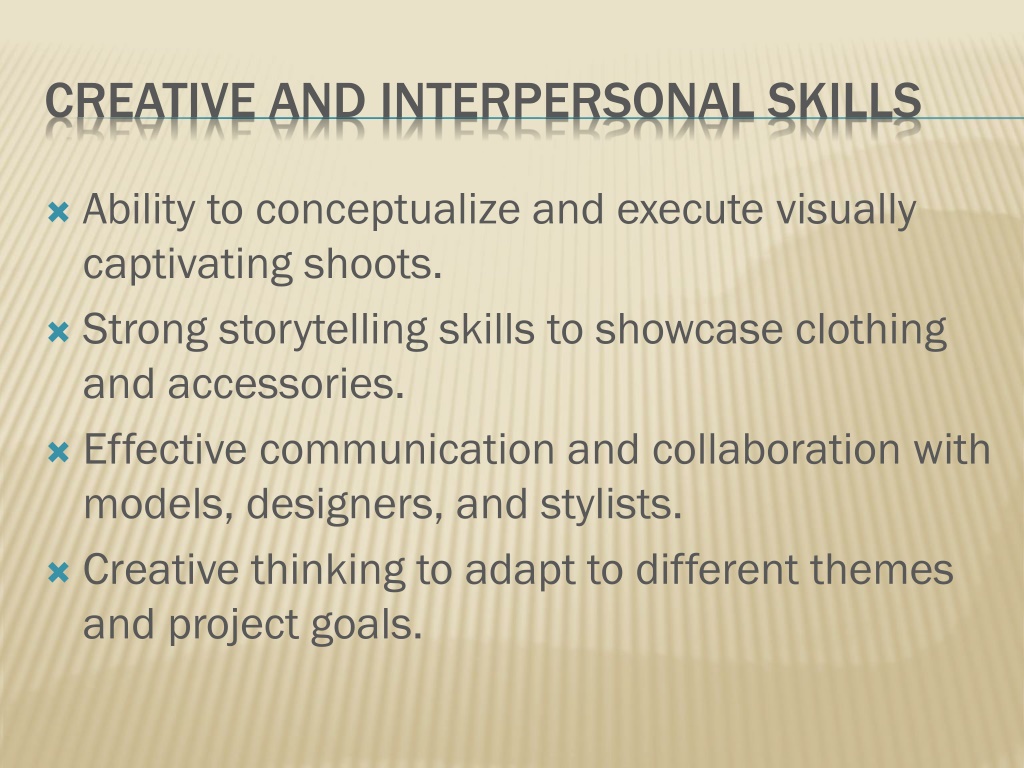 CREATIVE AND INTERPERSONAL SKILLS

Ability to conceptualize and execute visually captivating shoots.
Strong storytelling skills to showcase clothing and accessories.
Effective communication and collaboration with models, designers, and stylists.
Creative thinking to adapt to different themes and project goals.